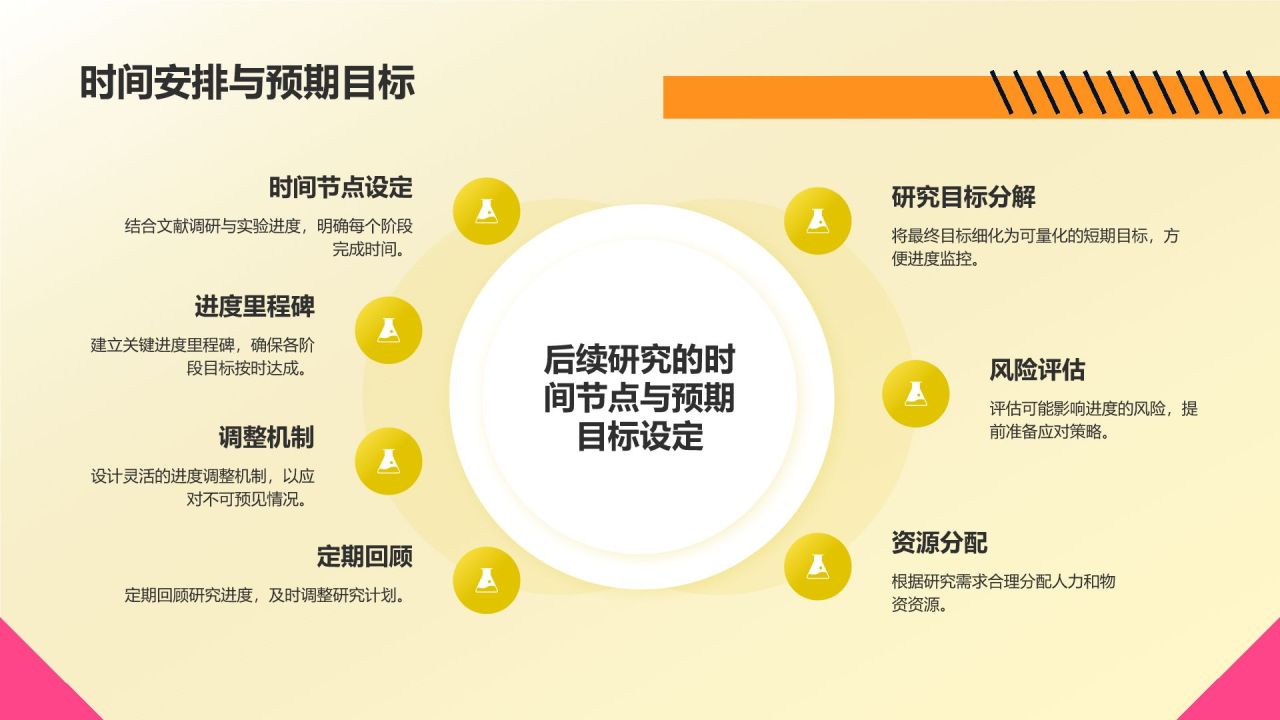 时间安排与预期目标

时间节点设定

结合文献调研与实验进度，明确每个阶段完成时间。

进度里程碑

建立关键进度里程碑，确保各阶段目标按时达成。

调整机制

设计灵活的进度调整机制，以应对不可预见情况。

定期回顾

定期回顾研究进度，及时调整研究计划。

后续研究的时间节点与预期目标设定

研究目标分解

将最终目标细化为可量化的短期目标，方便进度监控。

风险评估

评估可能影响进度的风险，提前准备应对策略。

资源分配

根据研究需求合理分配人力和物资资源。